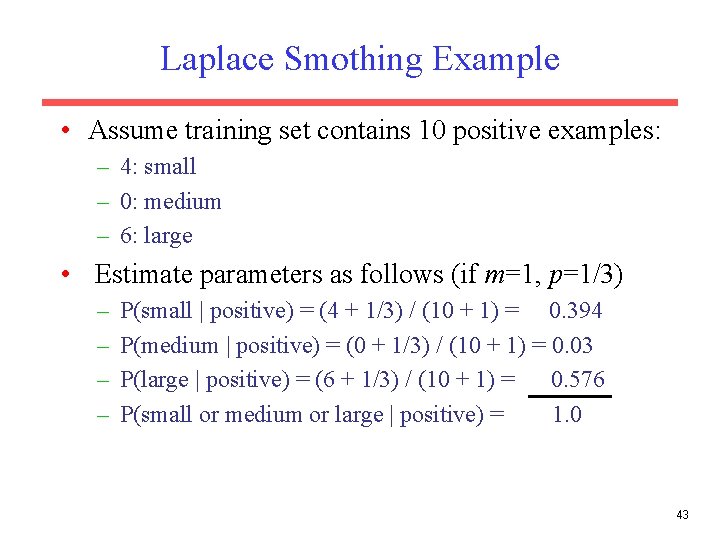 Laplace Smothing Example

• Assume training set contains 10 positive examples:
– 4: small
– 0: medium
– 6: large

• Estimate parameters as follows (if $m$=1, $p$=1/3)
– P(small | positive) = (4 + 1/3) / (10 + 1) = 0.394
– P(medium | positive) = (0 + 1/3) / (10 + 1) = 0.03
– P(large | positive) = (6 + 1/3) / (10 + 1) = 0.576
– P(small or medium or large | positive) = 1.0

43